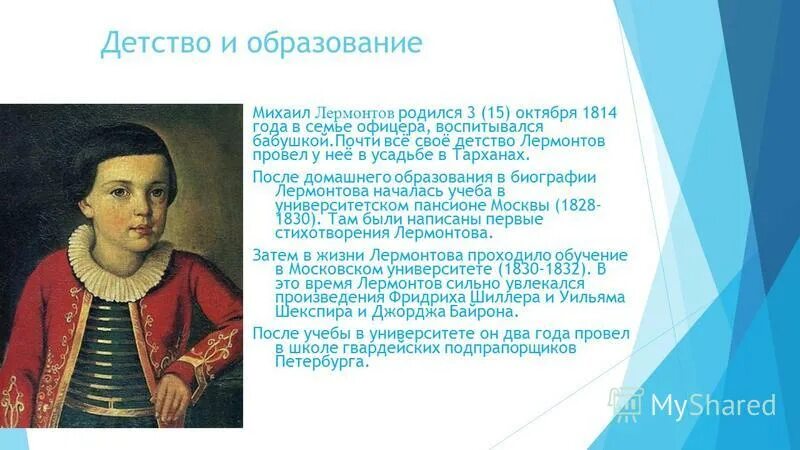 Детство и образование

Михаил Лермонтов родился 3 (15) октября 1814 года в семье офицера, воспитывался бабушкой.Почти всё своё детство Лермонтов провел у неё в усадьбе в Тарханах.

После домашнего образования в биографии Лермонтова началась учеба в университетском пансионе Москвы (1828-1830). Там были написаны первые стихотворения Лермонтова.

Затем в жизни Лермонтова проходило обучение в Московском университете (1830-1832). В это время Лермонтов сильно увлекался произведения Фридриха Шиллера и Уильяма Шекспира и Джорджа Байрона.

После учебы в университете он два года провел в школе гвардейских подпрапорщиков Петербурга.

MyShared